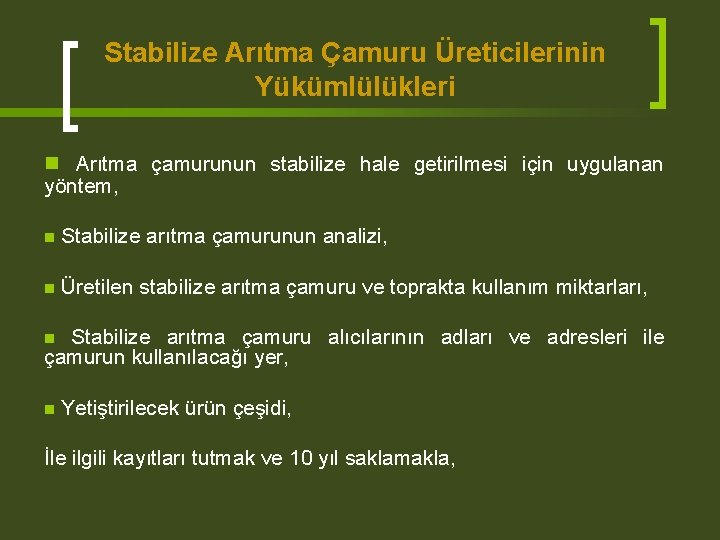 Stabilize Arıtma Çamuru Üreticilerinin Yükümlülükleri

Arıtma çamurunun stabilize hale getirilmesi için uygulanan yöntem,

Stabilize arıtma çamurunun analizi,

Üretilen stabilize arıtma çamuru ve toprakta kullanım miktarları,

Stabilize arıtma çamuru alıcılarının adları ve adresleri ile çamurun kullanılacağı yer,

Yetiştirilecek ürün çeşidi,

İle ilgili kayıtları tutmak ve 10 yıl saklamakla,